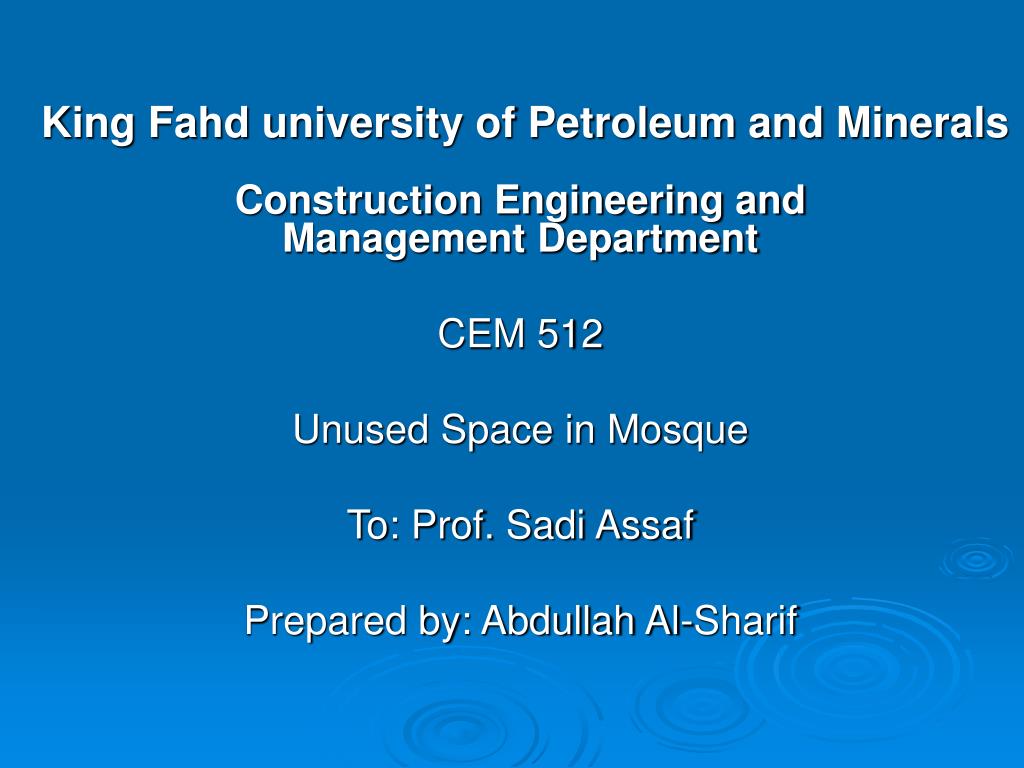 King Fahd university of Petroleum and Minerals

Construction Engineering and Management Department

CEM 512

Unused Space in Mosque

To: Prof. Sadi Assaf

Prepared by: Abdullah Al-Sharif